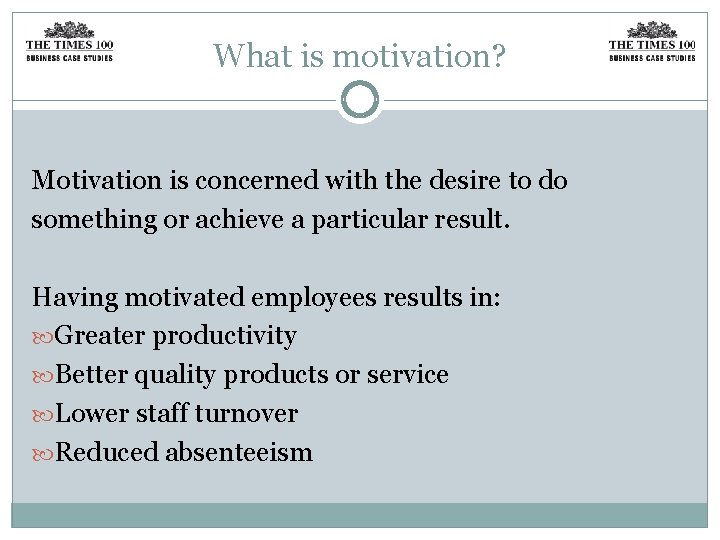 THE TIMES 100
BUSINESS CASE STUDIES

What is motivation?

THE TIMES 100
BUSINESS CASE STUDIES

Motivation is concerned with the desire to do something or achieve a particular result.

Having motivated employees results in:
Greater productivity
Better quality products or service
Lower staff turnover
Reduced absenteeism